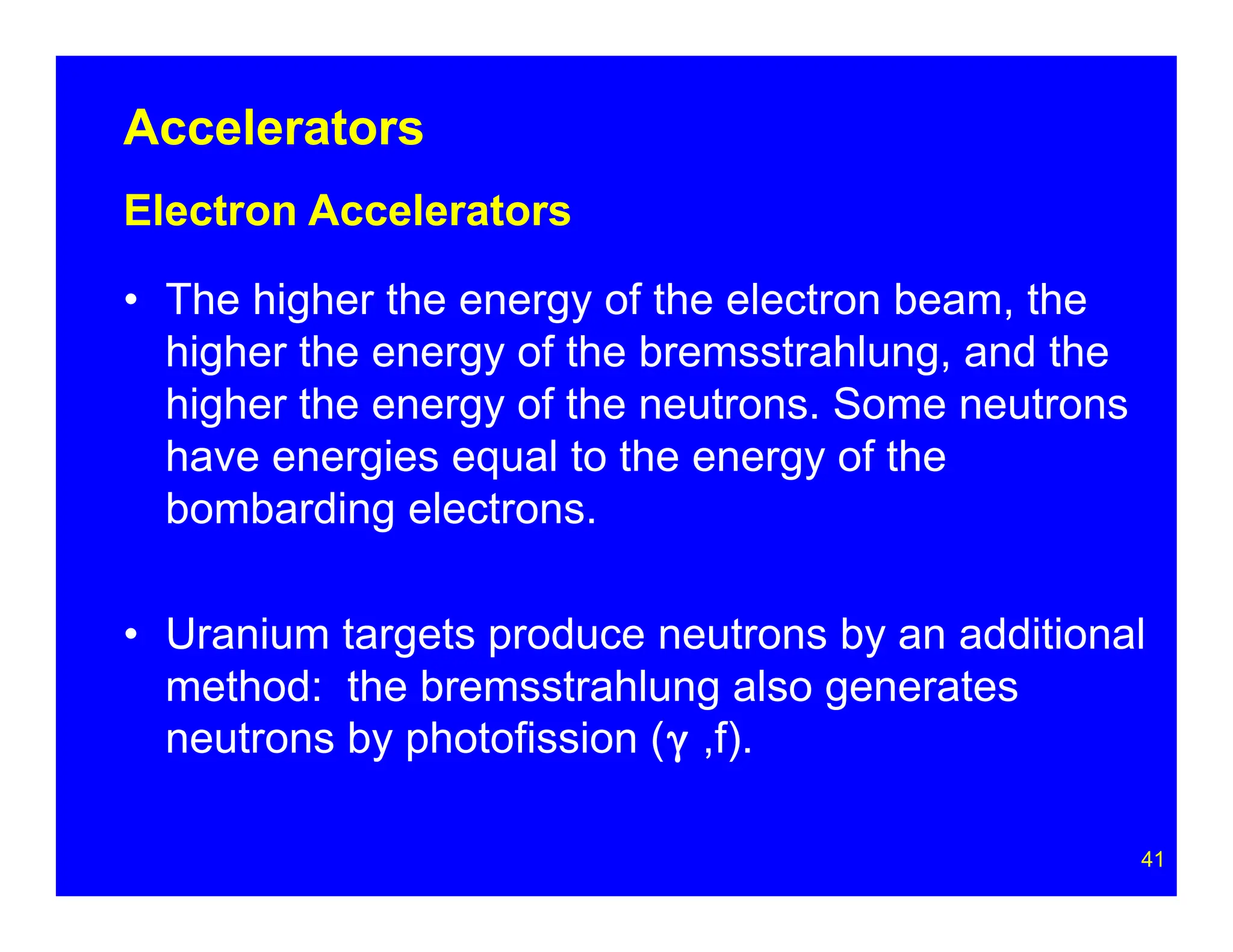 Accelerators

Electron Accelerators

• The higher the energy of the electron beam, the higher the energy of the bremsstrahlung, and the higher the energy of the neutrons. Some neutrons have energies equal to the energy of the bombarding electrons.

• Uranium targets produce neutrons by an additional method: the bremsstrahlung also generates neutrons by photofission ($\gamma$ ,f).

41